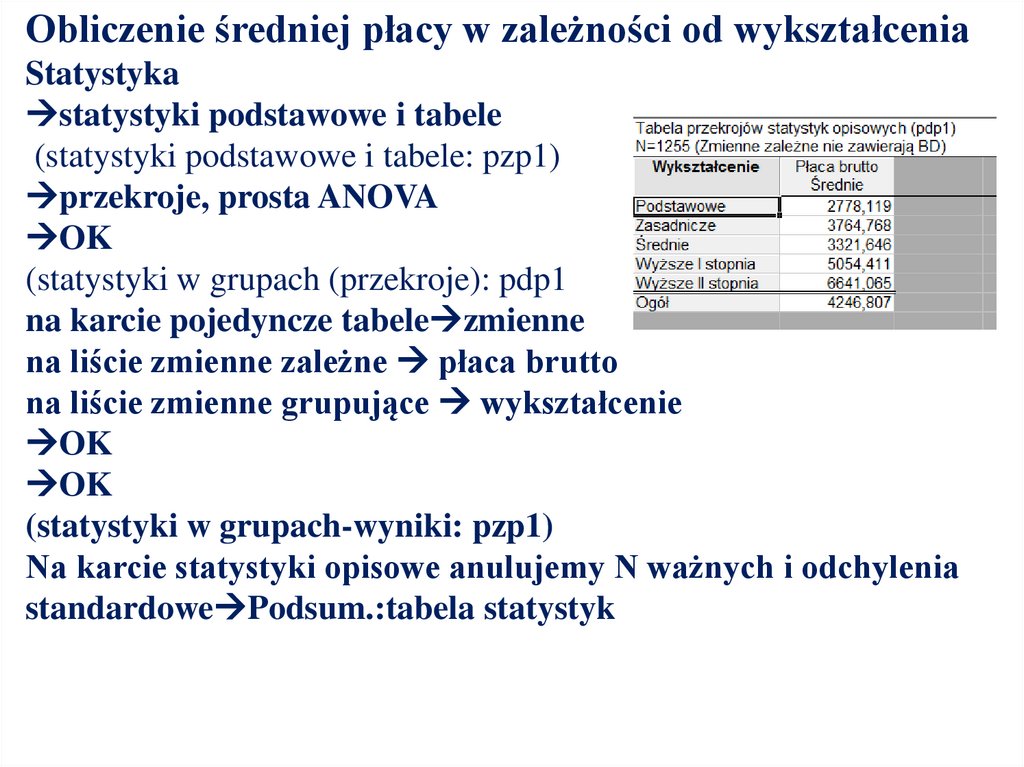 Obliczenie średniej płacy w zależności od wykształcenia
Statystyka
→statystyki podstawowe i tabele
(statystyki podstawowe i tabele: pzp1)
→przekroje, prosta ANOVA
→OK
(statystyki w grupach (przekroje): pdp1
na karcie pojedyncze tabele→zmienne
na liście zmienne zależne → płaca brutto
na liście zmienne grupujące → wykształcenie
→OK
→OK
(statystyki w grupach-wyniki: pzp1)
Na karcie statystyki opisowe anulujemy N ważnych i odchylenia standardowe→Podsum.:tabela statystyk

Tabela przekrojów statystyk opisowych (pdp1)
N=1255 (Zmienne zależne nie zawierają BD)

| Wykształcenie | Płaca brutto Średnie |
|---|---|
| Podstawowe | 2778,119 |
| Zasadnicze | 3764,768 |
| Średnie | 3321,646 |
| Wyższe I stopnia | 5054,411 |
| Wyższe II stopnia | 6641,065 |
| Ogół | 4246,807 |